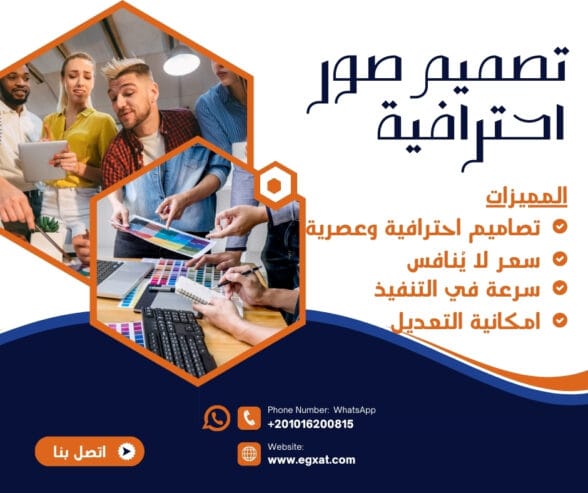 تصميم صور احترافية

المميزات

تصاميم احترافية وعصرية

سعر لا يُنافس

سرعة في التنفيذ

امكانية التعديل

Phone Number: WhatsApp
+201016200815

Website:
www.egxat.com

اتصل بنا